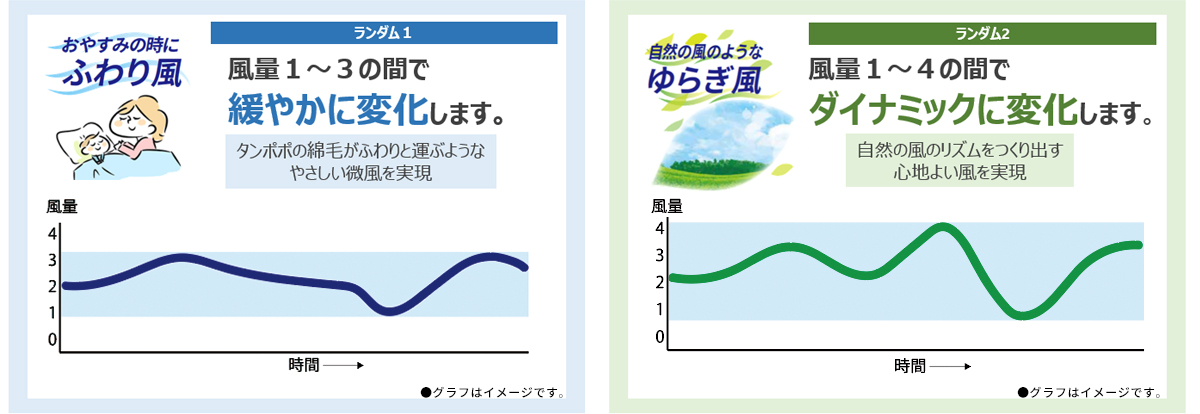 おやすみの時に
ふわり風

ランダム1

風量1～3の間で
緩やかに変化します。

タンポポの綿毛がふわりと運ぶような
やさしい微風を実現

風量
4
3
2
1
0
時間 ⟶

●グラフはイメージです。

自然の風のような
ゆらぎ風

ランダム2

風量1～4の間で
ダイナミックに変化します。

自然の風のリズムをつくり出す
心地よい風を実現

風量
4
3
2
1
0
時間 ⟶

●グラフはイメージです。